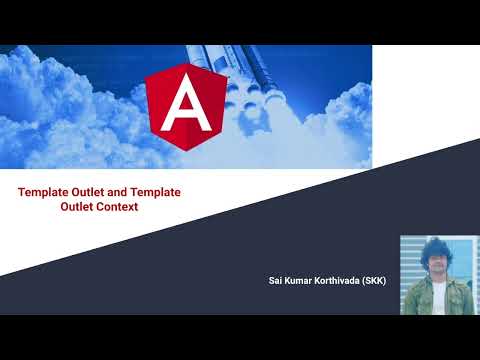 A

Template Outlet and Template Outlet Context

Sai Kumar Korthivada (SKK)